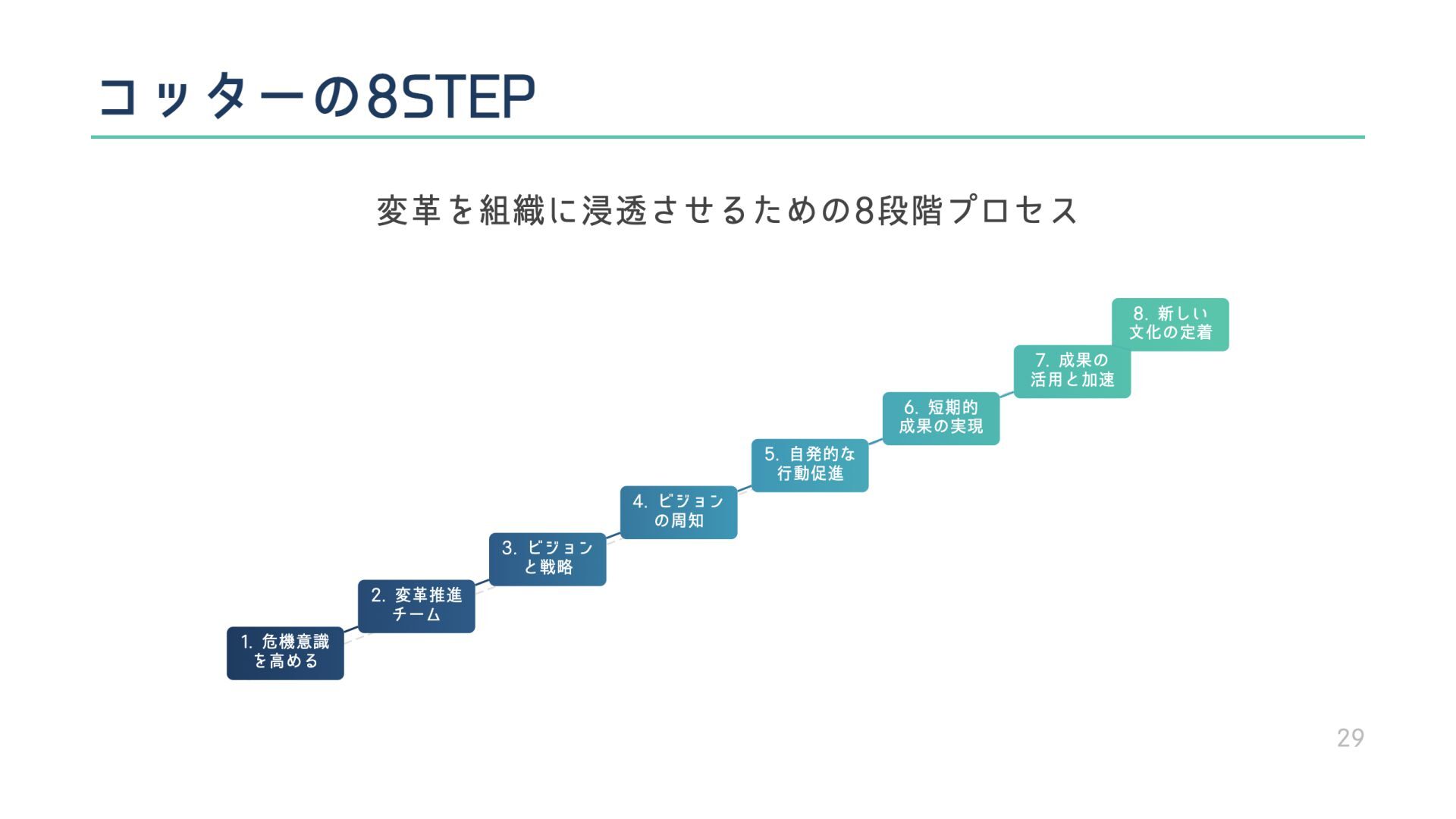 コッターの8STEP

変革を組織に浸透させるための8段階プロセス

1. 危機意識を高める

2. 変革推進チーム

3. ビジョンと戦略

4. ビジョンの周知

5. 自発的な行動促進

6. 短期的成果の実現

7. 成果の活用と加速

8. 新しい文化の定着

29